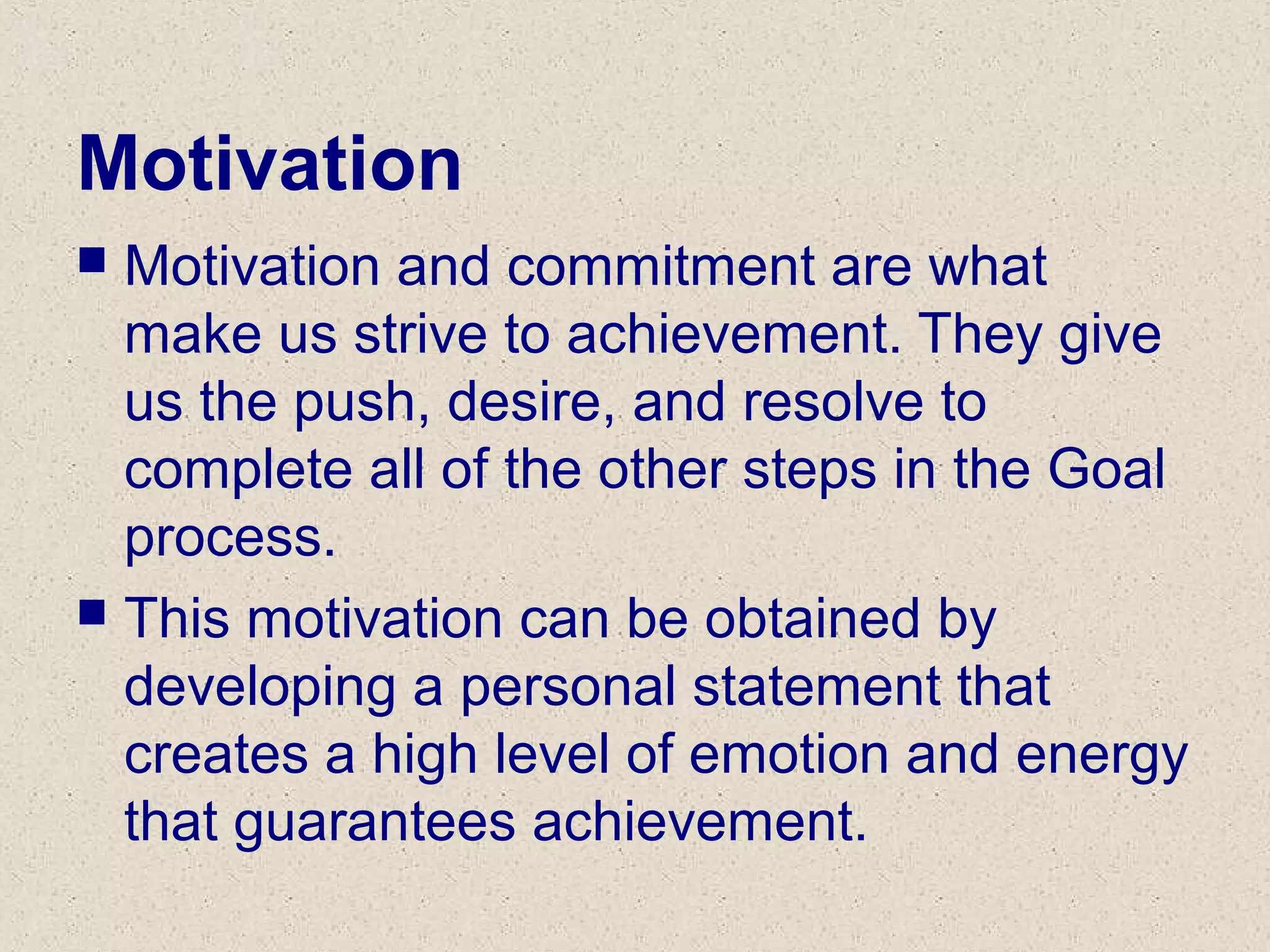 Motivation

■ Motivation and commitment are what make us strive to achievement. They give us the push, desire, and resolve to complete all of the other steps in the Goal process.

■ This motivation can be obtained by developing a personal statement that creates a high level of emotion and energy that guarantees achievement.